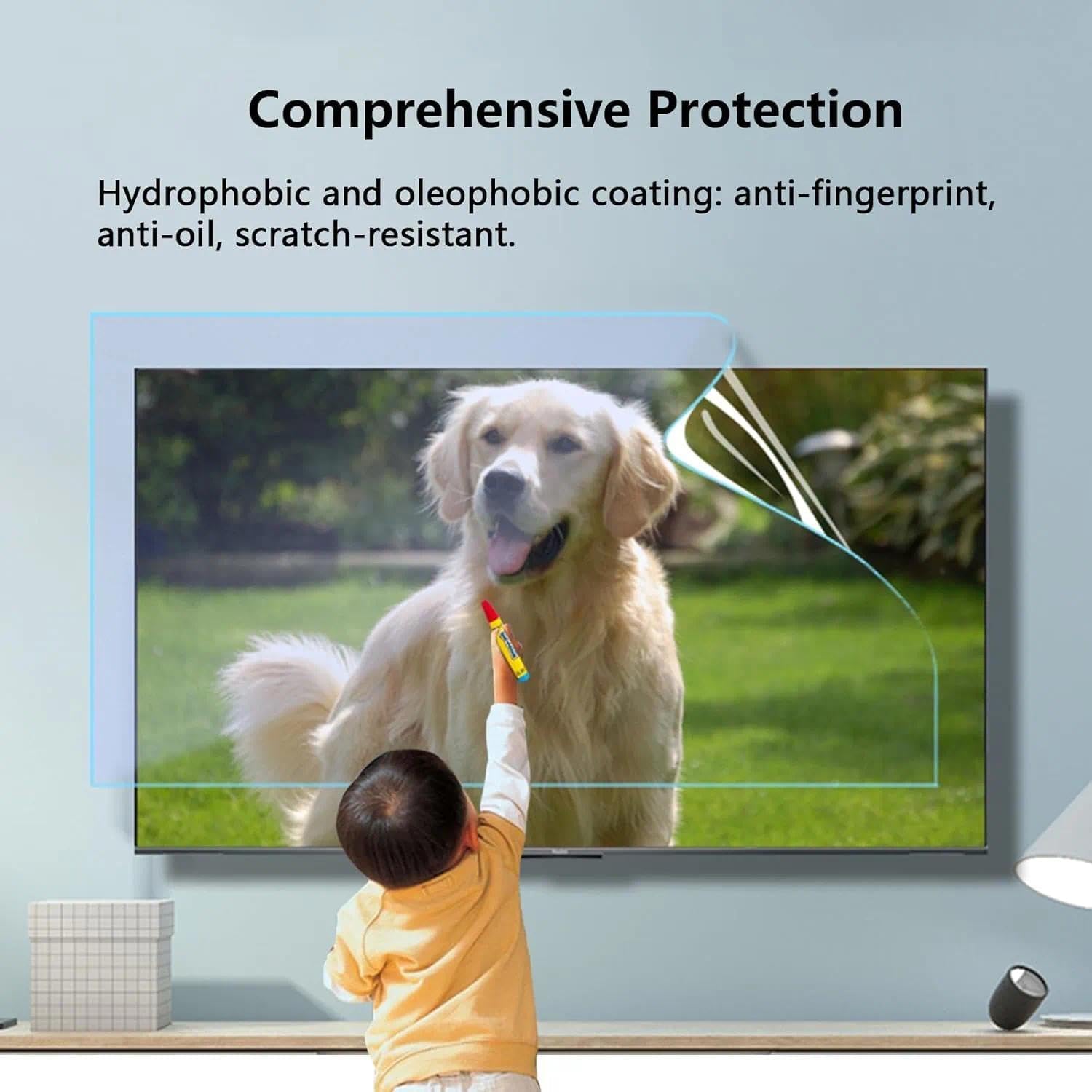 Comprehensive Protection

Hydrophobic and oleophobic coating: anti-fingerprint, anti-oil, scratch-resistant.